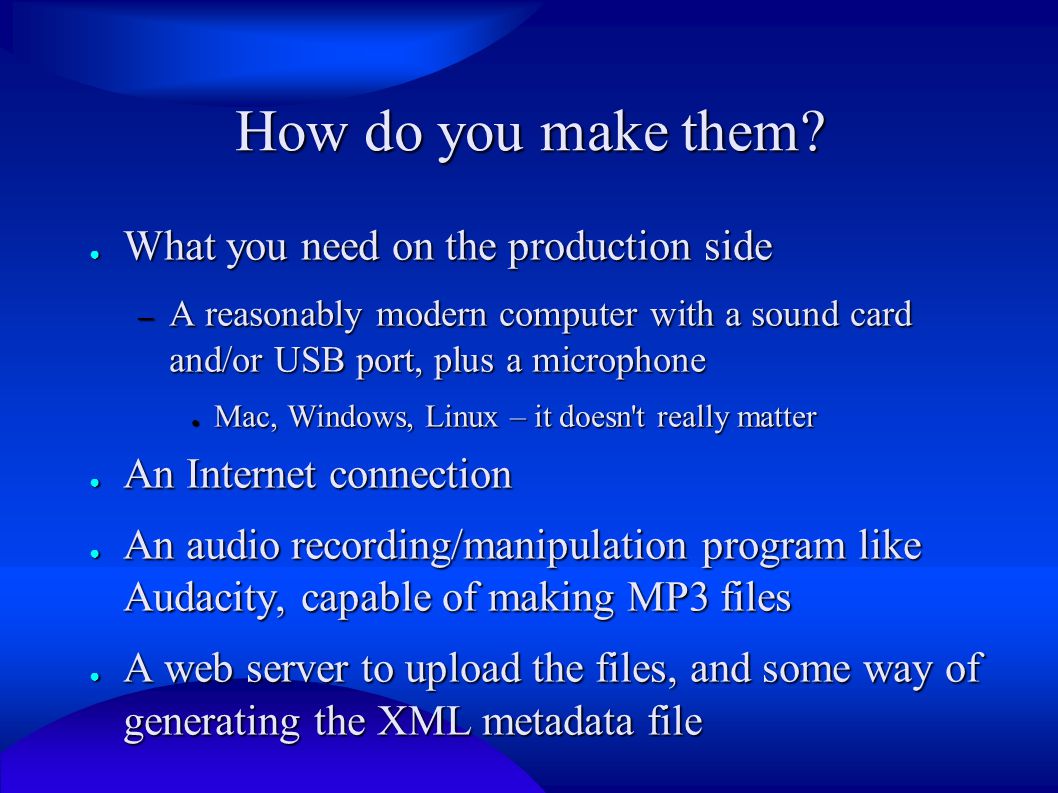 How do you make them?

● What you need on the production side

– A reasonably modern computer with a sound card and/or USB port, plus a microphone

● Mac, Windows, Linux – it doesn't really matter

● An Internet connection

● An audio recording/manipulation program like Audacity, capable of making MP3 files

● A web server to upload the files, and some way of generating the XML metadata file